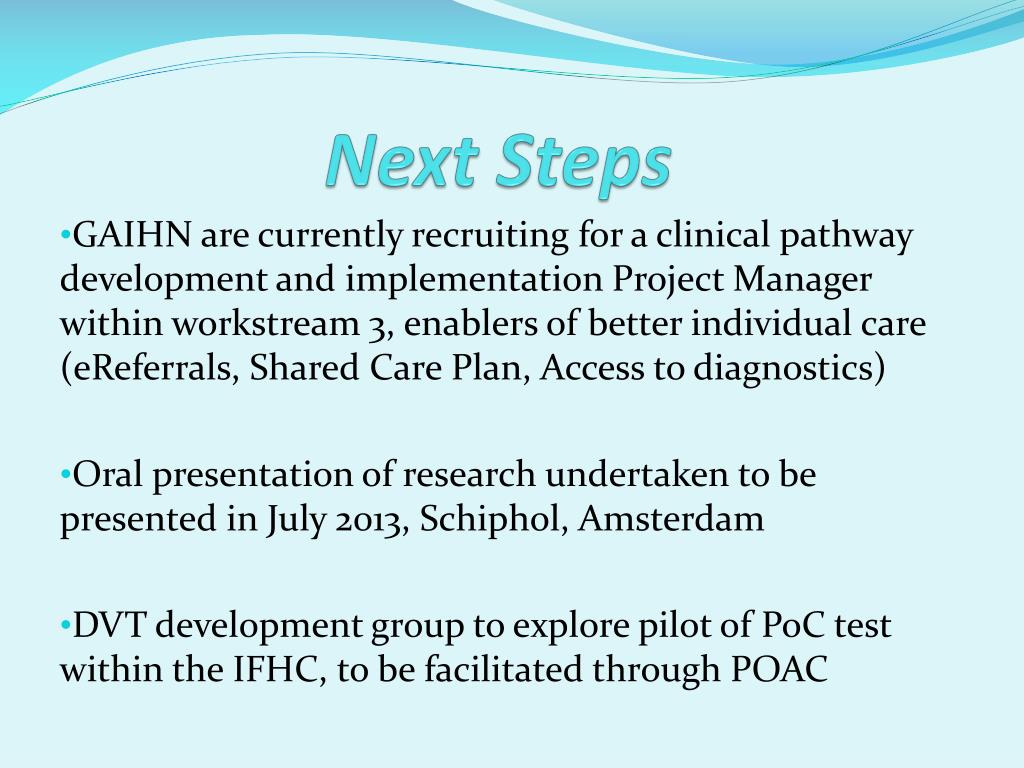 Next Steps

•GAIHN are currently recruiting for a clinical pathway development and implementation Project Manager within workstream 3, enablers of better individual care (eReferrals, Shared Care Plan, Access to diagnostics)

•Oral presentation of research undertaken to be presented in July 2013, Schiphol, Amsterdam

•DVT development group to explore pilot of PoC test within the IFHC, to be facilitated through POAC